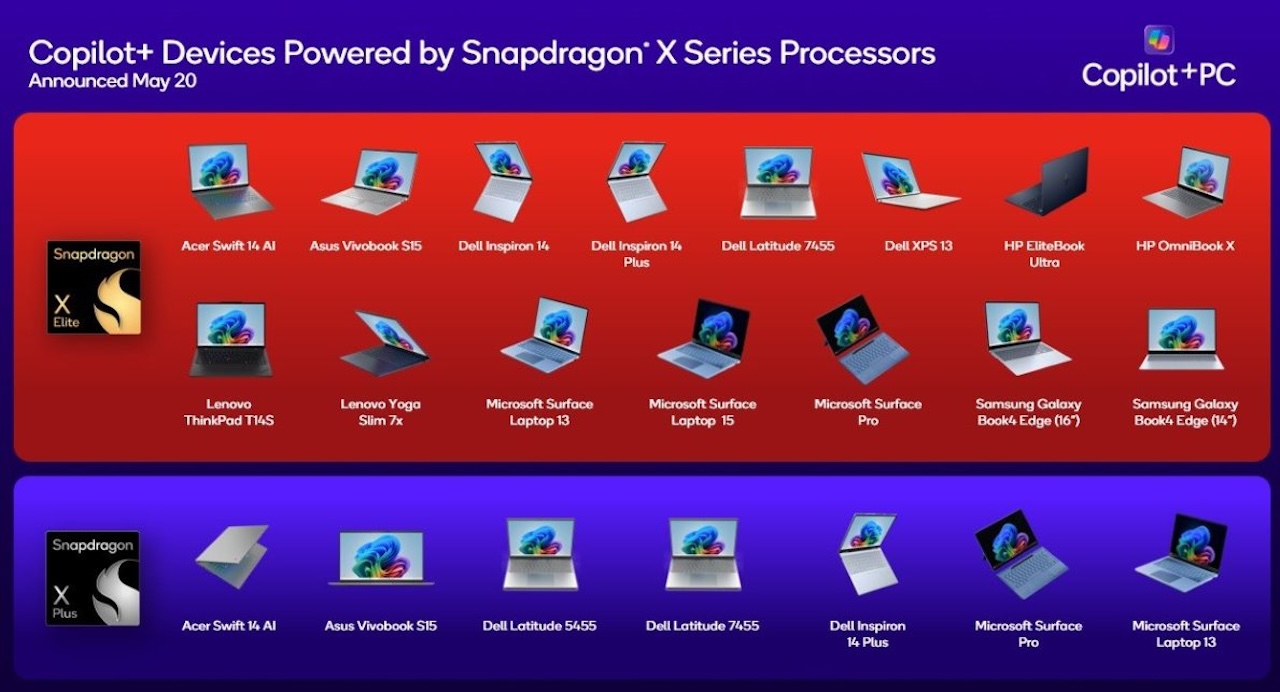 Copilot+ Devices Powered by Snapdragon® X Series Processors
Announced May 20

Copilot+PC

Snapdragon X Elite

Acer Swift 14 AI

Asus Vivobook S15

Dell Inspiron 14

Dell Inspiron 14 Plus

Dell Latitude 7455

Dell XPS 13

HP EliteBook Ultra

HP OmniBook X

Lenovo ThinkPad T14S

Lenovo Yoga Slim 7x

Microsoft Surface Laptop 13

Microsoft Surface Laptop 15

Microsoft Surface Pro

Samsung Galaxy Book4 Edge (16")

Samsung Galaxy Book4 Edge (14")

Snapdragon X Plus

Acer Swift 14 AI

Asus Vivobook S15

Dell Latitude 5455

Dell Latitude 7455

Dell Inspiron 14 Plus

Microsoft Surface Pro

Microsoft Surface Laptop 13